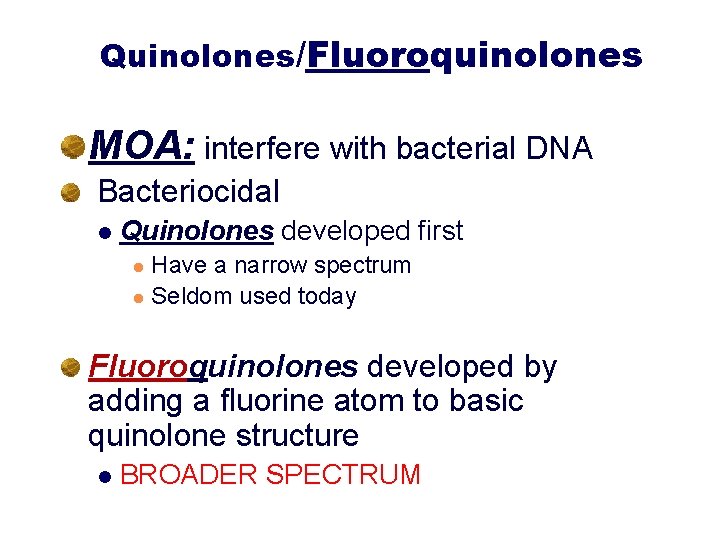 Quinolones/Fluoroquinolones

MOA: interfere with bacterial DNA

Bacteriocidal

Quinolones developed first

Have a narrow spectrum

Seldom used today

Fluoroquinolones developed by adding a fluorine atom to basic quinolone structure

BROADER SPECTRUM